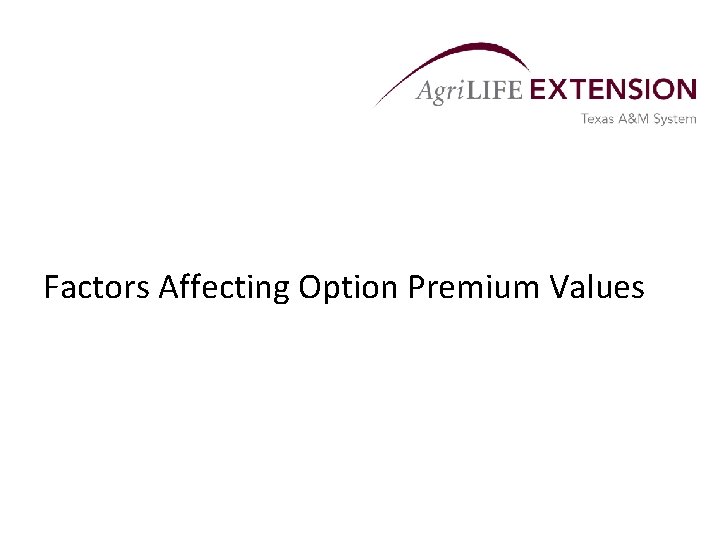 AgriLIFE EXTENSION
Texas A&M System

Factors Affecting Option Premium Values